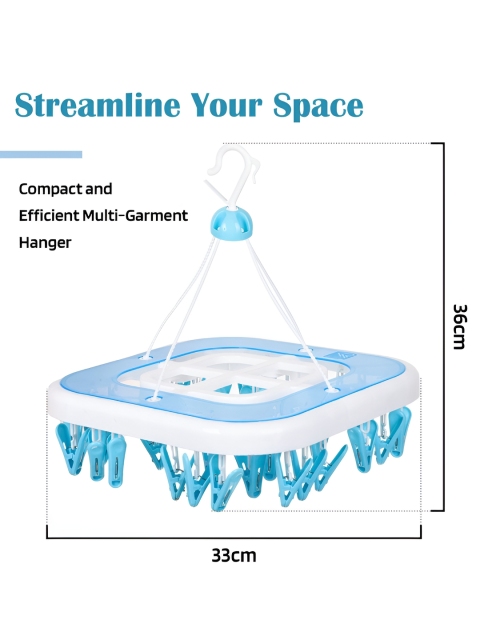 Streamline Your Space

Compact and Efficient Multi-Garment Hanger

36cm

33cm